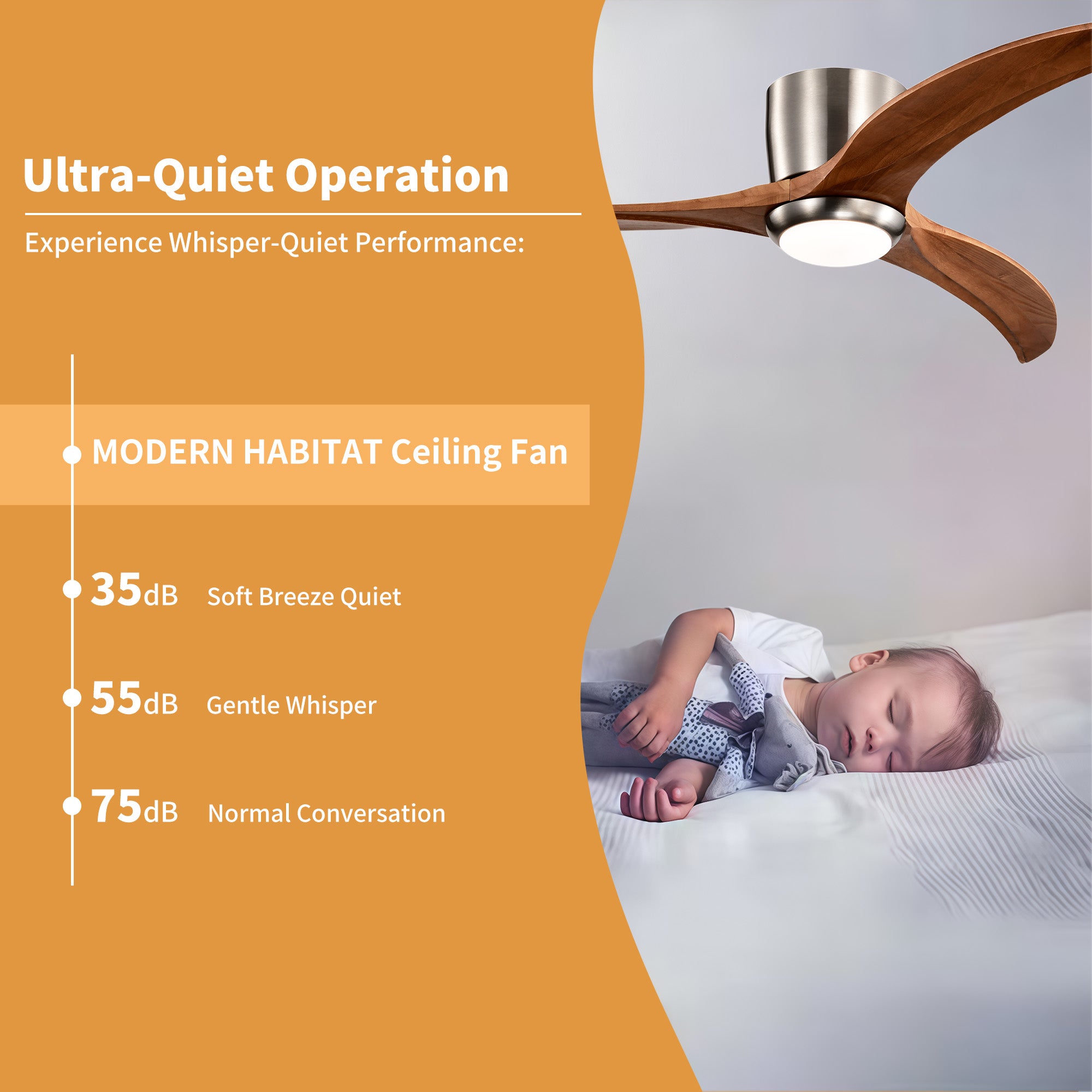 Ultra-Quiet Operation

Experience Whisper-Quiet Performance:

MODERN HABITAT Ceiling Fan

35dB Soft Breeze Quiet

55dB Gentle Whisper

75dB Normal Conversation